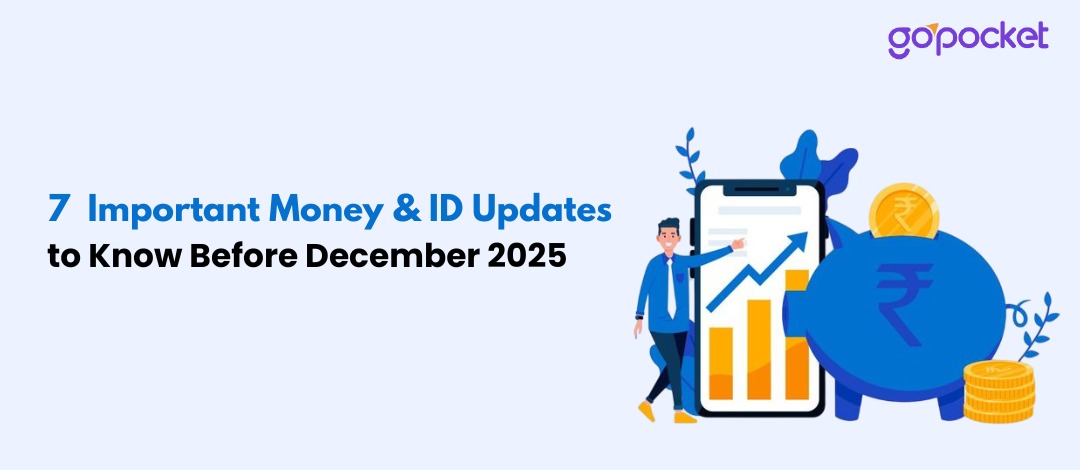 gopocket

7 Important Money & ID Updates to Know Before December 2025

₹

₹